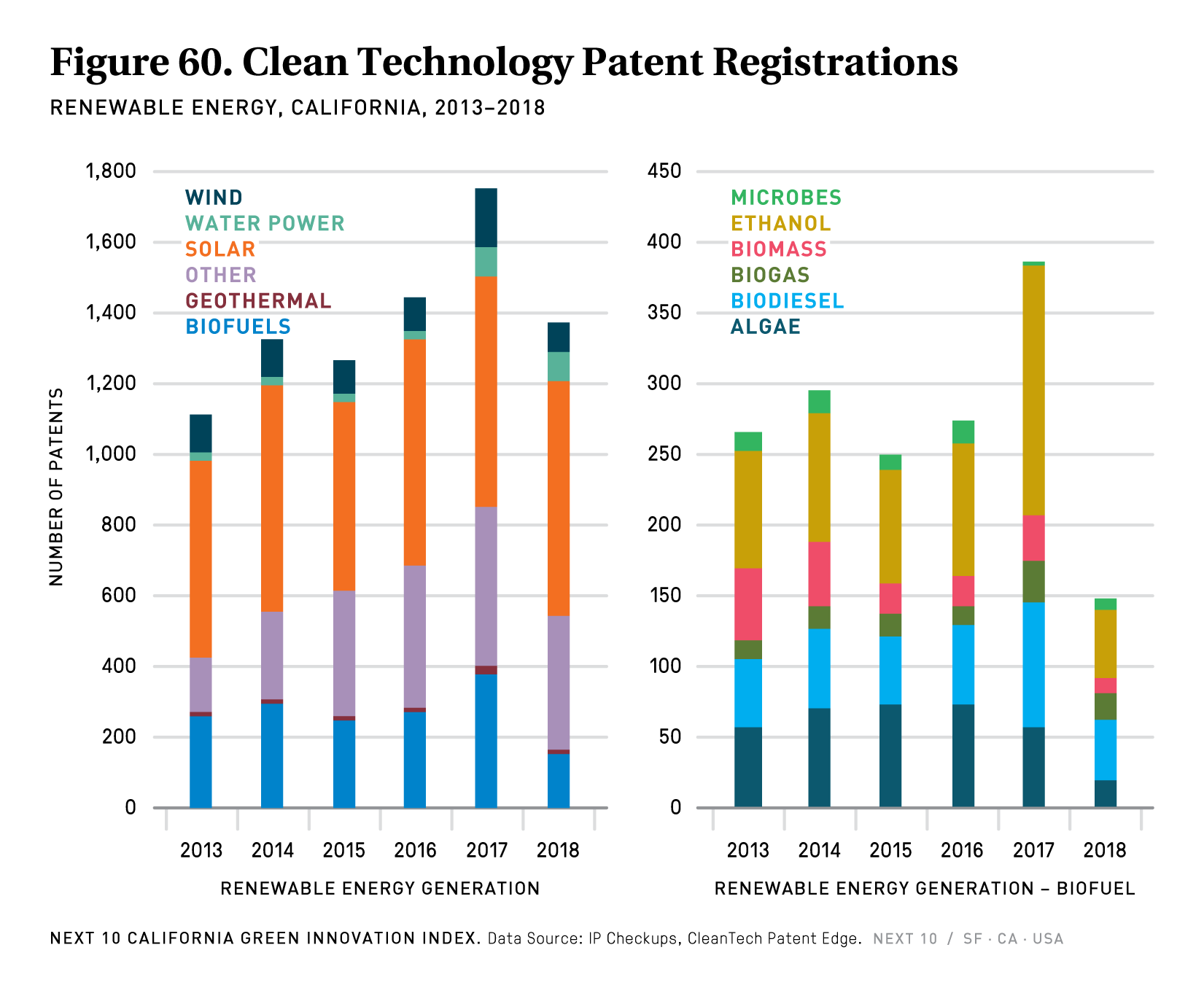 Figure 60. Clean Technology Patent Registrations

RENEWABLE ENERGY, CALIFORNIA, 2013–2018

NUMBER OF PATENTS

1,800
1,600
1,400
1,200
1,000
800
600
400
200
0

WIND
WATER POWER
SOLAR
OTHER
GEOTHERMAL
BIOFUELS

2013 2014 2015 2016 2017 2018

RENEWABLE ENERGY GENERATION

450
400
350
300
250
200
150
100
50
0

MICROBES
ETHANOL
BIOMASS
BIOGAS
BIODIESEL
ALGAE

2013 2014 2015 2016 2017 2018

RENEWABLE ENERGY GENERATION – BIOFUEL

NEXT 10 CALIFORNIA GREEN INNOVATION INDEX. Data Source: IP Checkups, CleanTech Patent Edge. NEXT 10 / SF · CA · USA